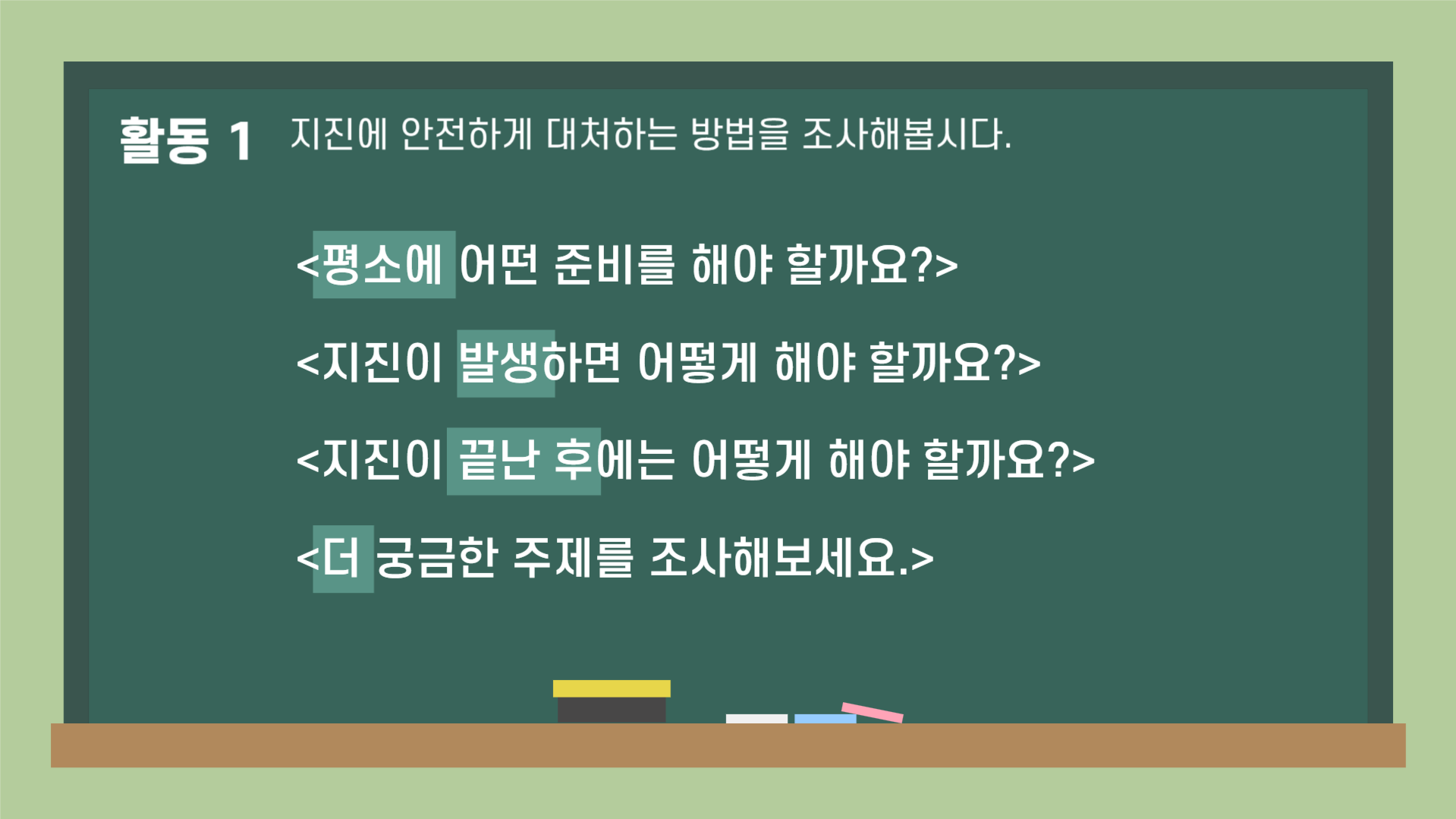 활동 1 지진에 안전하게 대처하는 방법을 조사해봅시다.

<평소에 어떤 준비를 해야 할까요?>

<지진이 발생하면 어떻게 해야 할까요?>

<지진이 끝난 후에는 어떻게 해야 할까요?>

<더 궁금한 주제를 조사해보세요.>